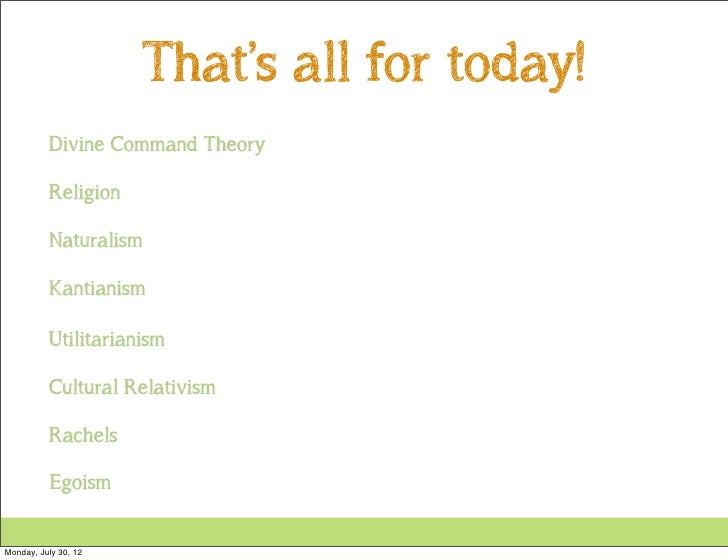 That's all for today!

Divine Command Theory

Religion

Naturalism

Kantianism

Utilitarianism

Cultural Relativism

Rachels

Egoism

Monday, July 30, 12